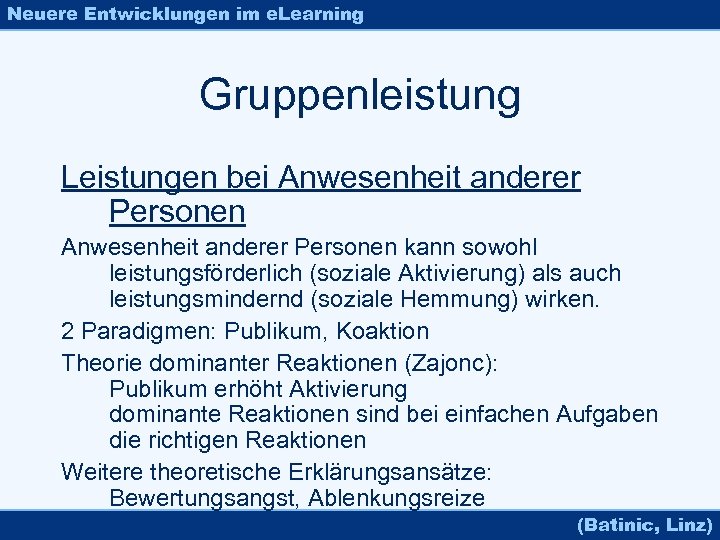 Neuere Entwicklungen im eLearning

Gruppenleistung

Leistungen bei Anwesenheit anderer Personen

Anwesenheit anderer Personen kann sowohl leistungsförderlich (soziale Aktivierung) als auch leistungsmindernd (soziale Hemmung) wirken.

2 Paradigmen: Publikum, Koaktion

Theorie dominanter Reaktionen (Zajonc):
Publikum erhöht Aktivierung
dominante Reaktionen sind bei einfachen Aufgaben die richtigen Reaktionen

Weitere theoretische Erklärungsansätze:
Bewertungsangst, Ablenkungsreize

(Batinic, Linz)